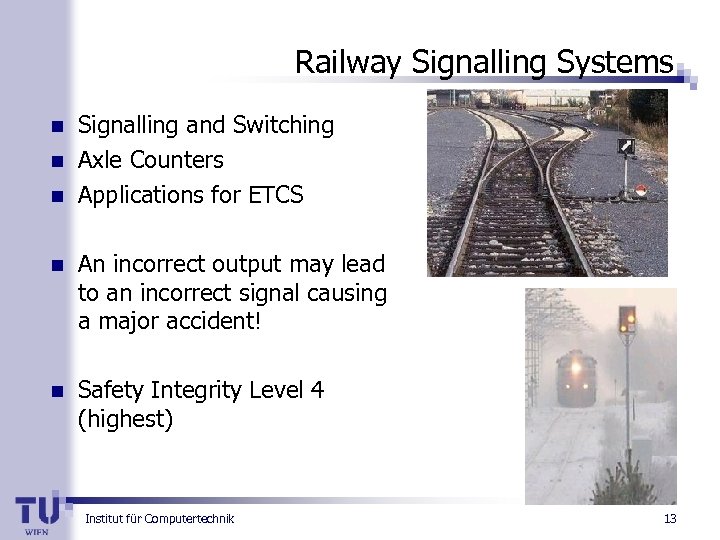 Railway Signalling Systems

- Signalling and Switching
- Axle Counters
- Applications for ETCS

- An incorrect output may lead to an incorrect signal causing a major accident!

- Safety Integrity Level 4 (highest)

TU WIEN

Institut für Computertechnik

13